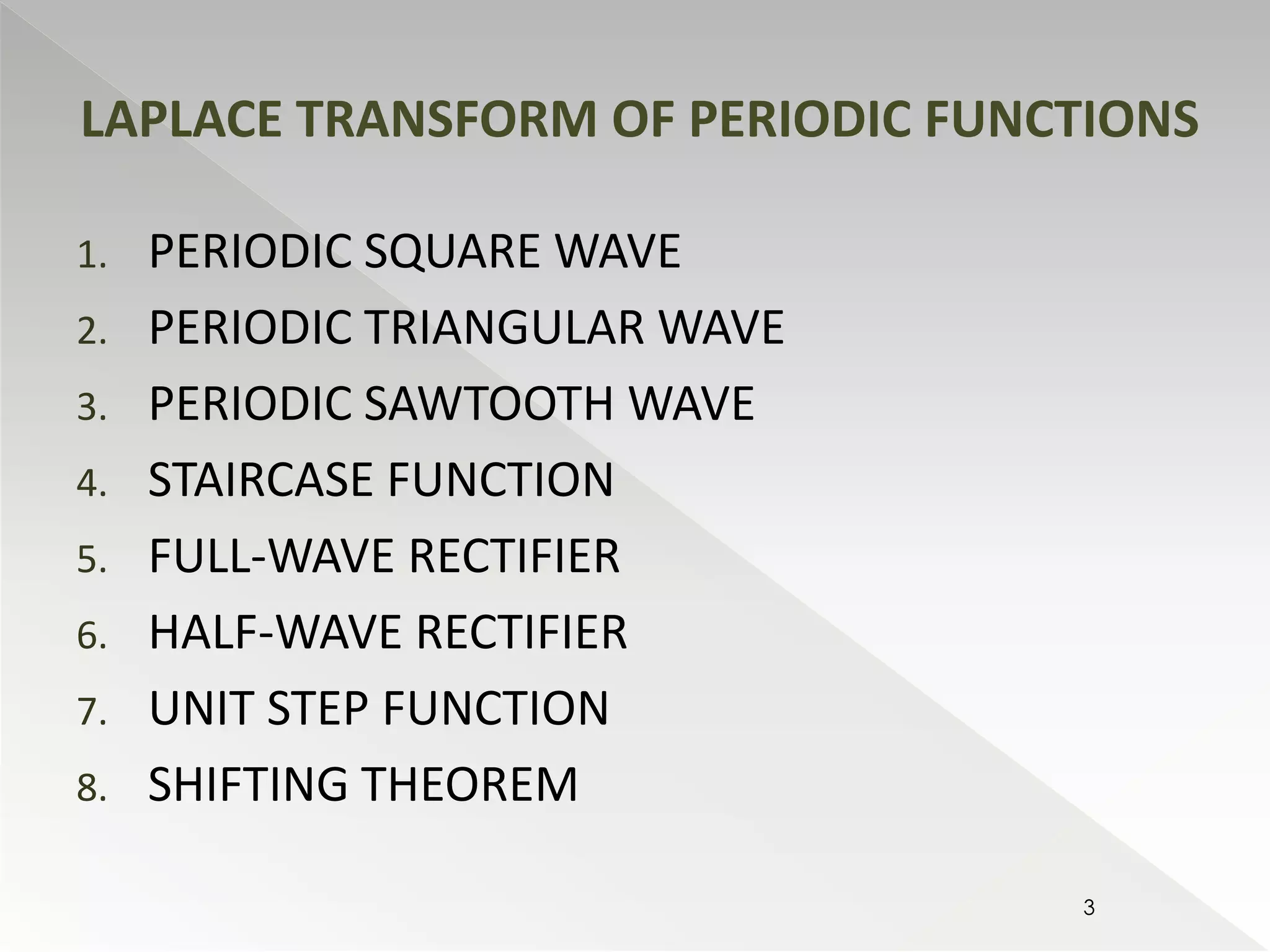 LAPLACE TRANSFORM OF PERIODIC FUNCTIONS

1. PERIODIC SQUARE WAVE
2. PERIODIC TRIANGULAR WAVE
3. PERIODIC SAWTOOTH WAVE
4. STAIRCASE FUNCTION
5. FULL-WAVE RECTIFIER
6. HALF-WAVE RECTIFIER
7. UNIT STEP FUNCTION
8. SHIFTING THEOREM

3